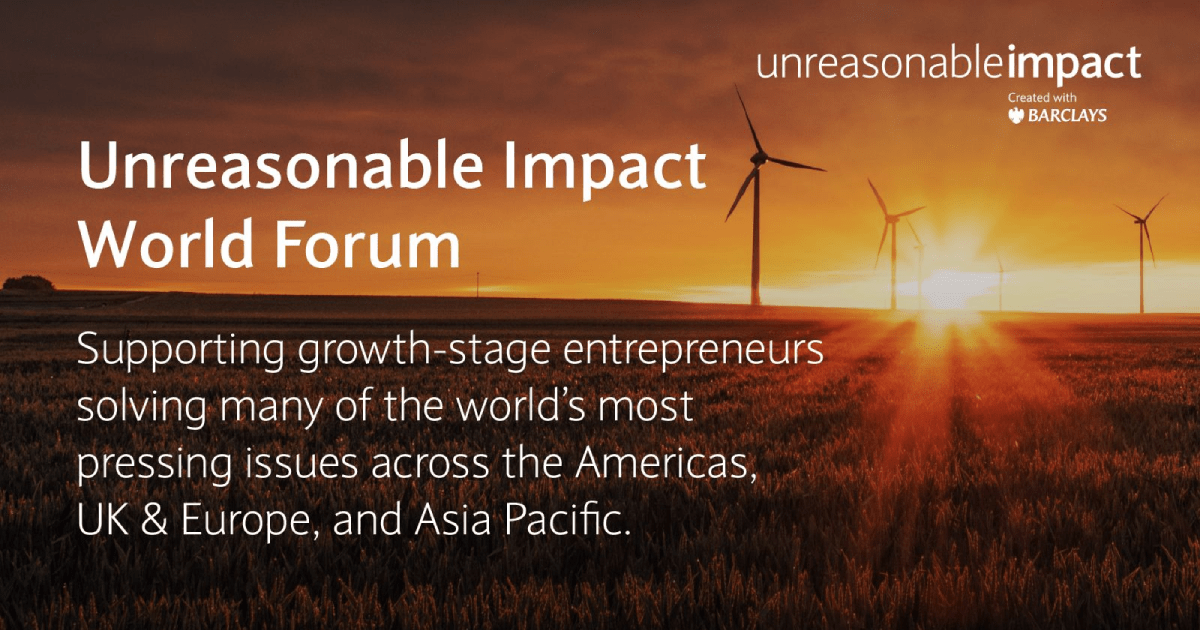 unreasonableimpact
Created with
BARCLAYS

Unreasonable Impact World Forum

Supporting growth-stage entrepreneurs solving many of the world's most pressing issues across the Americas, UK & Europe, and Asia Pacific.